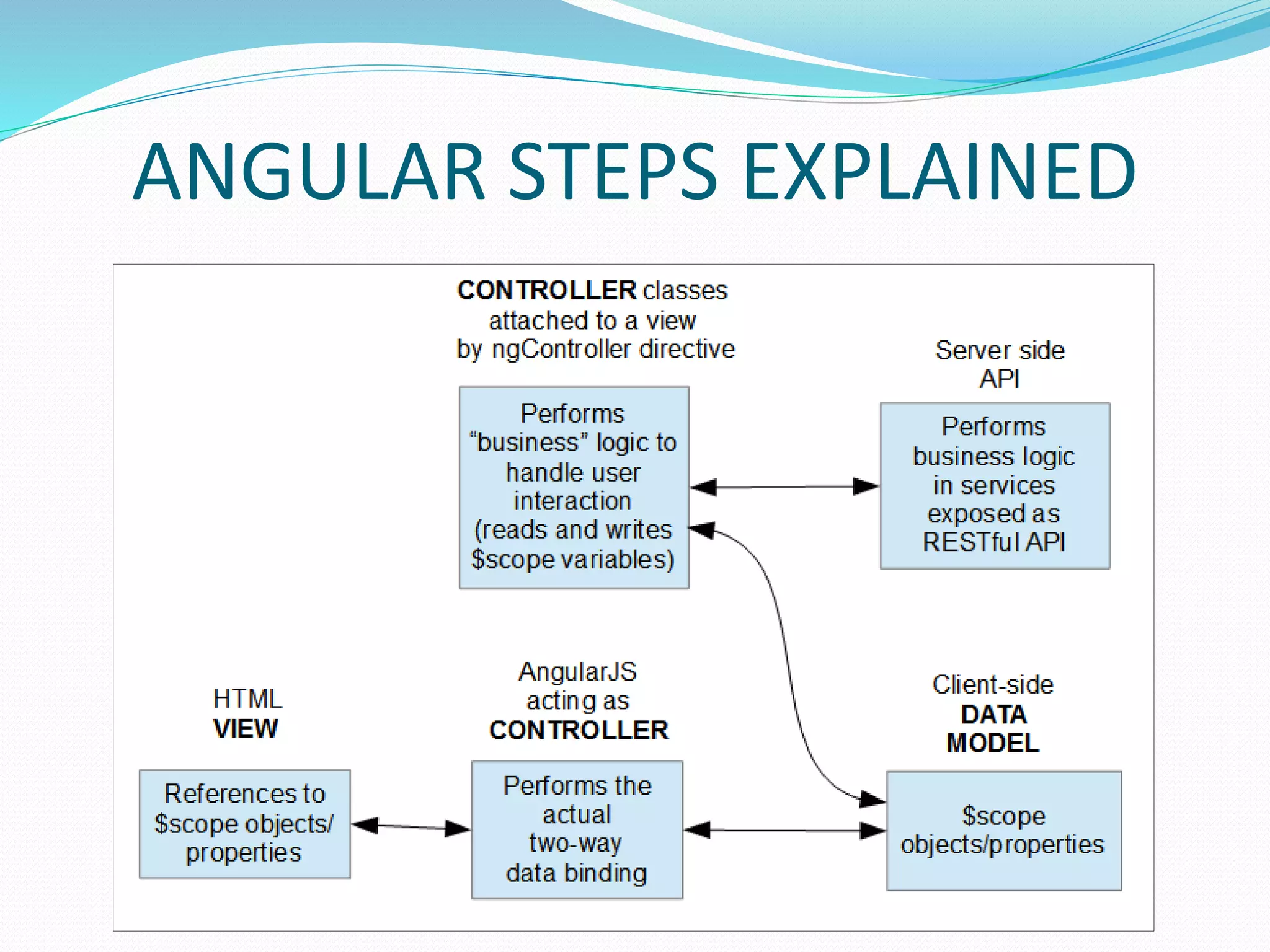 ANGULAR STEPS EXPLAINED

CONTROLLER classes attached to a view by ngController directive

Performs "business" logic to handle user interaction (reads and writes \$scope variables)

Server side API

Performs business logic in services exposed as RESTful API

HTML VIEW

References to \$scope objects/ properties

AngularJS acting as CONTROLLER

Performs the actual two-way data binding

Client-side DATA MODEL

\$scope objects/properties